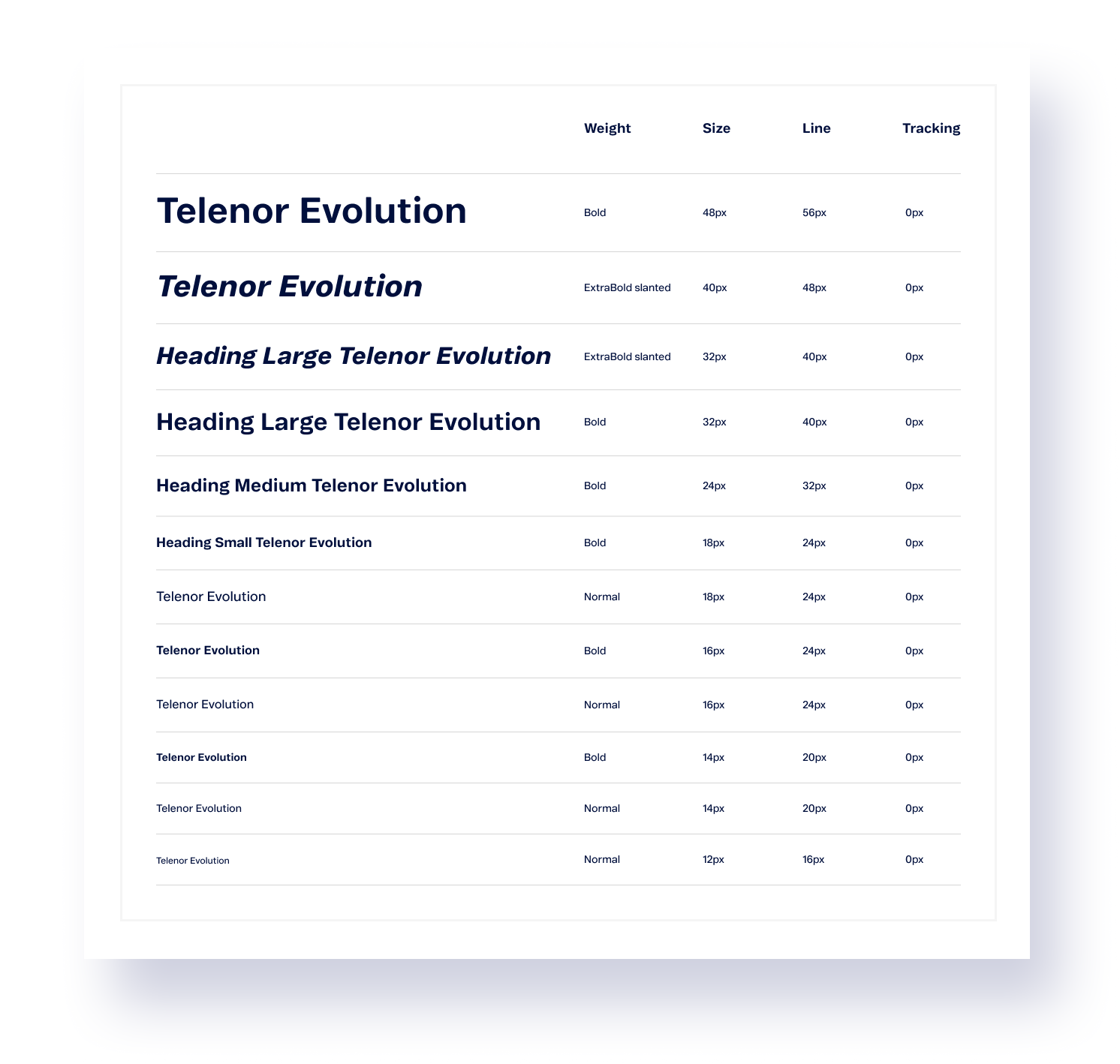 |  | Weight | Size | Line | Tracking |
|---|---|---|---|---|
| Telenor Evolution | Bold | 48px | 56px | 0px |
| Telenor Evolution | ExtraBold slanted | 40px | 48px | 0px |
| Heading Large Telenor Evolution | ExtraBold slanted | 32px | 40px | 0px |
| Heading Large Telenor Evolution | Bold | 32px | 40px | 0px |
| Heading Medium Telenor Evolution | Bold | 24px | 32px | 0px |
| Heading Small Telenor Evolution | Bold | 18px | 24px | 0px |
| Telenor Evolution | Normal | 18px | 24px | 0px |
| Telenor Evolution | Bold | 16px | 24px | 0px |
| Telenor Evolution | Normal | 16px | 24px | 0px |
| Telenor Evolution | Bold | 14px | 20px | 0px |
| Telenor Evolution | Normal | 14px | 20px | 0px |
| Telenor Evolution | Normal | 12px | 16px | 0px |